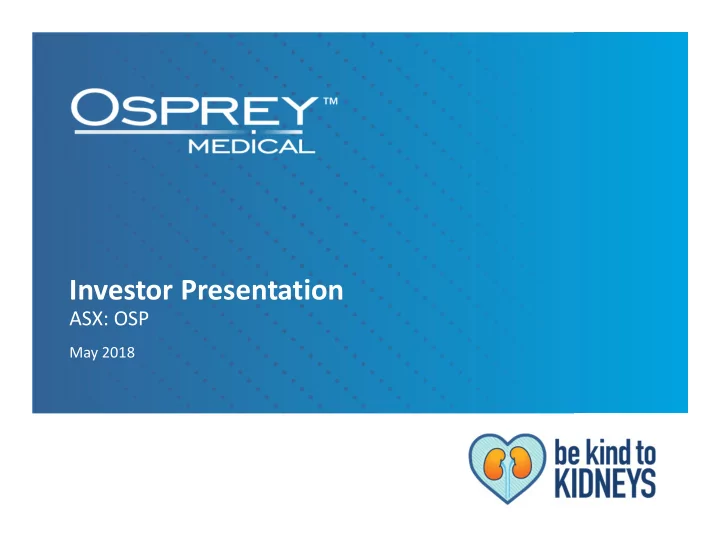 OSPREY™
MEDICAL

Investor Presentation
ASX: OSP

May 2018

be kind to
KIDNEYS